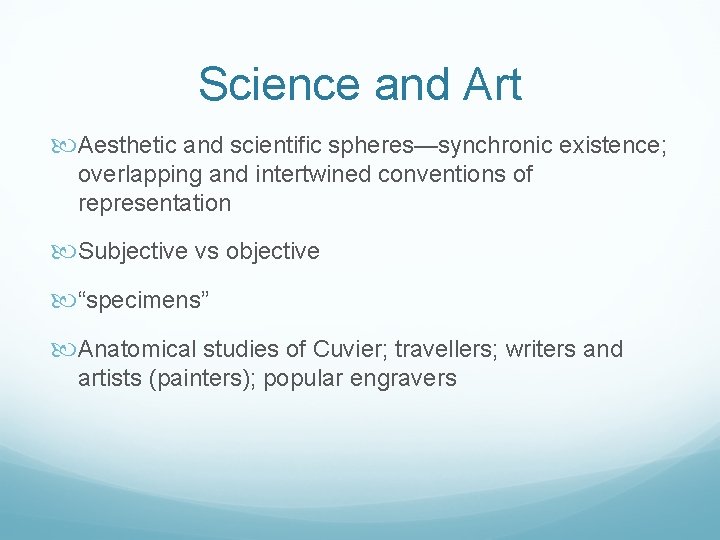 Science and Art

Aesthetic and scientific spheres—synchronic existence; overlapping and intertwined conventions of representation

Subjective vs objective

“specimens”

Anatomical studies of Cuvier; travellers; writers and artists (painters); popular engravers